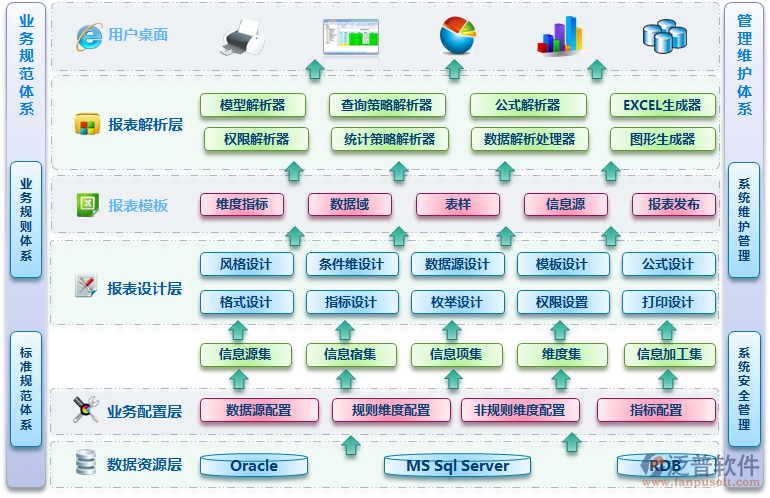 业务规范体系

业务规则体系

标准规范体系

用户桌面

报表解析层

模型解析器
查询策略解析器
公式解析器
EXCEL生成器
权限解析器
统计策略解析器
数据解析处理器
图形生成器

报表模板

维度指标
数据域
表样
信息源
报表发布

报表设计层

风格设计
条件维设计
数据源设计
模板设计
公式设计
格式设计
指标设计
枚举设计
权限设置
打印设计

信息源集
信息宿集
信息项集
维度集
信息加工集

业务配置层

数据源配置
规则维度配置
非规则维度配置
指标配置

数据资源层

Oracle
MS Sql Server
RDB

管理维护体系

系统维护管理

系统安全管理

泛普软件
www.fanpusoft.com